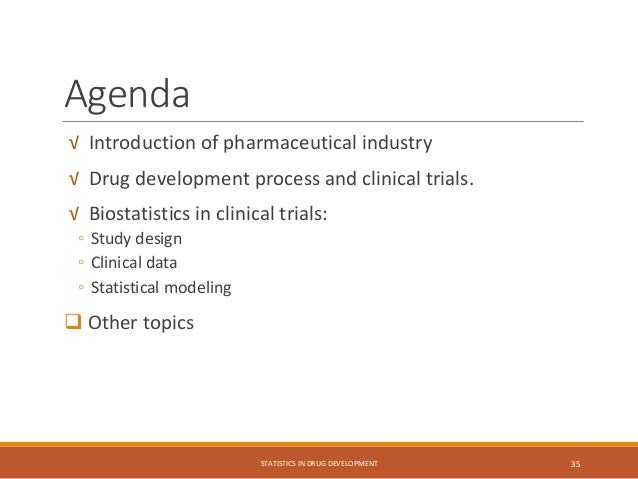 Agenda

√ Introduction of pharmaceutical industry

√ Drug development process and clinical trials.

√ Biostatistics in clinical trials:

◦ Study design

◦ Clinical data

◦ Statistical modeling

❑ Other topics

STATISTICS IN DRUG DEVELOPMENT

35